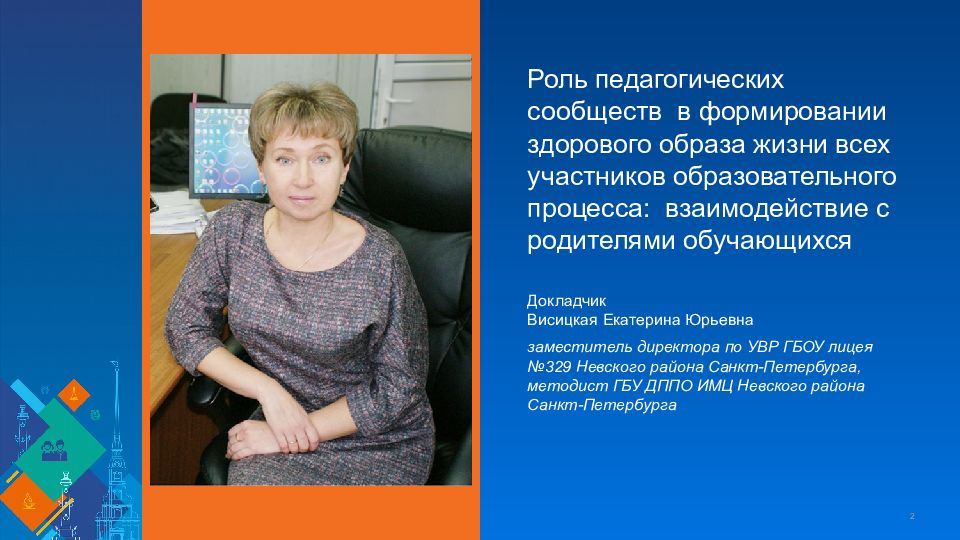 Роль педагогических сообществ в формировании здорового образа жизни всех участников образовательного процесса: взаимодействие с родителями обучающихся

Докладчик
Висицкая Екатерина Юрьевна

заместитель директора по УВР ГБОУ лицея №329 Невского района Санкт-Петербурга, методист ГБУ ДППО ИМЦ Невского района Санкт-Петербурга

2